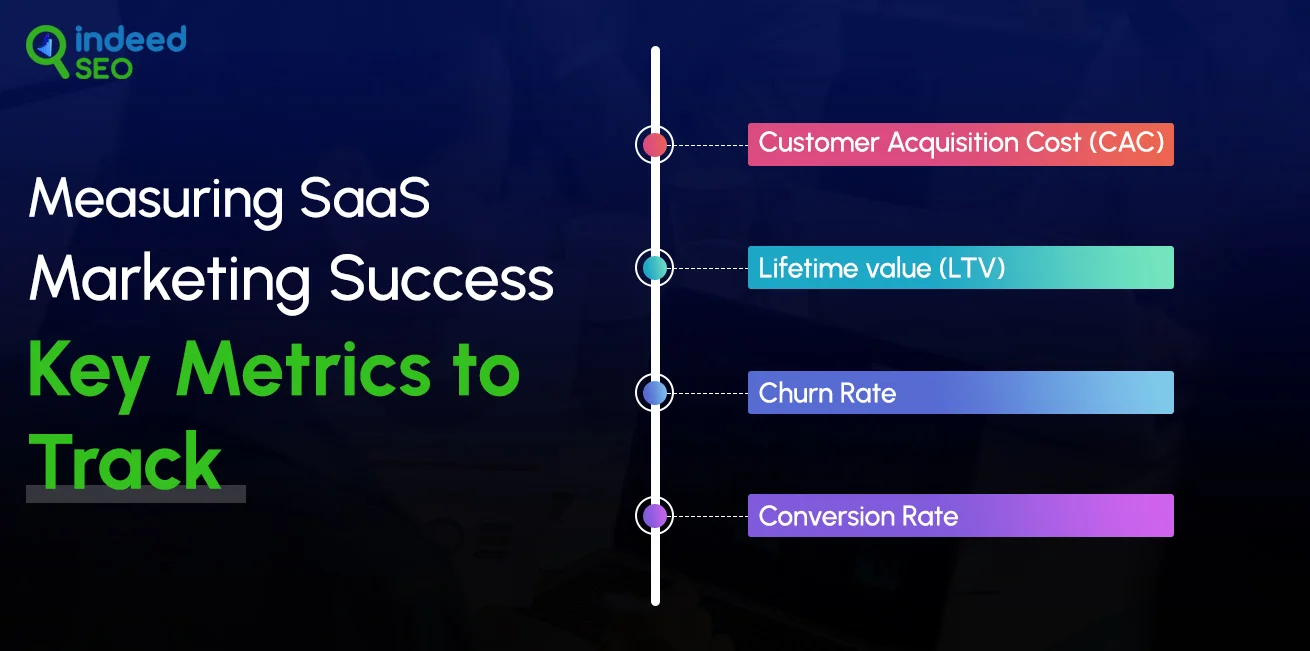 indeed SEO

Measuring SaaS Marketing Success

Key Metrics to Track

Customer Acquisition Cost (CAC)

Lifetime value (LTV)

Churn Rate

Conversion Rate